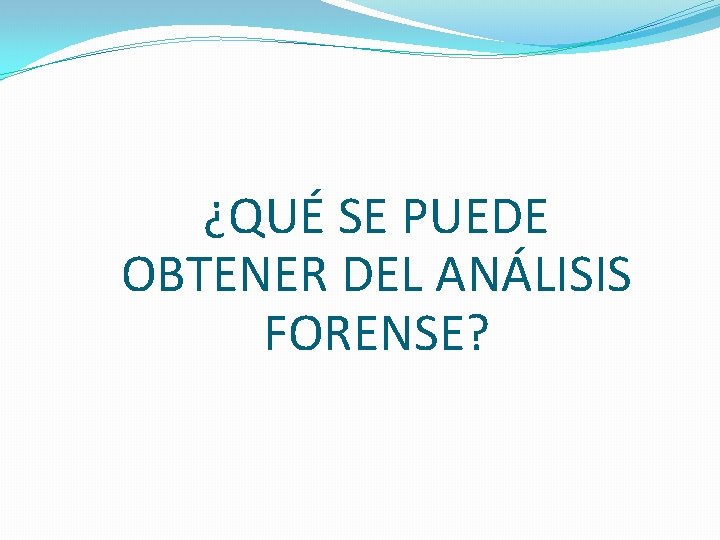 ¿QUÉ SE PUEDE OBTENER DEL ANÁLISIS FORENSE?